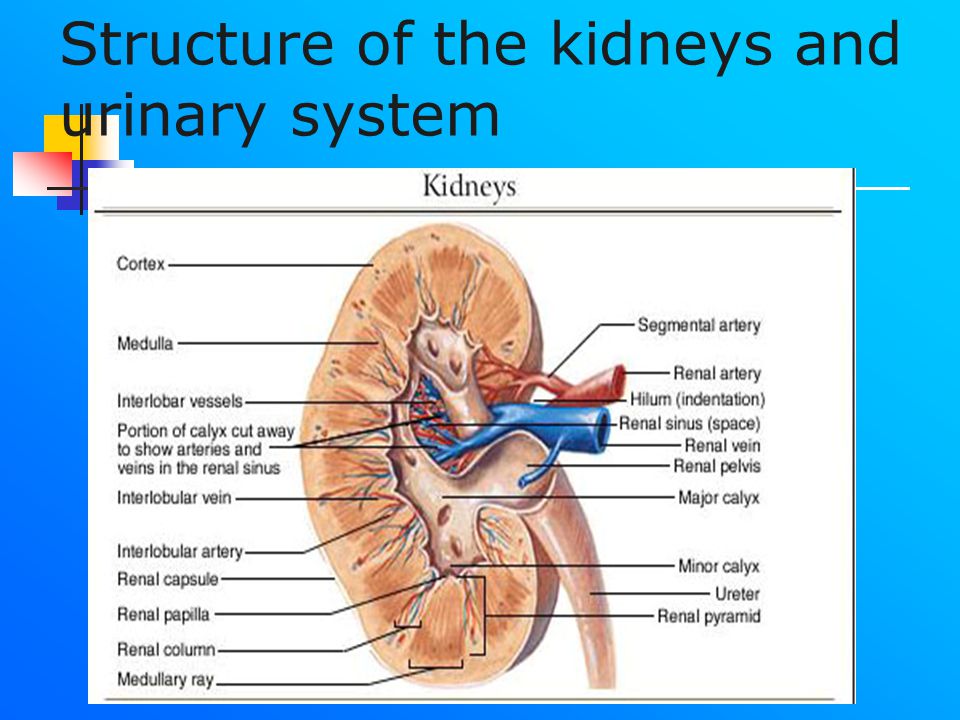 Structure of the kidneys and urinary system

Kidneys

Cortex
Medulla
Interlobar vessels
Portion of calyx cut away to show arteries and veins in the renal sinus
Interlobular vein
Interlobular artery
Renal capsule
Renal papilla
Renal column
Medullary ray

Segmental artery
Renal artery
Hilum (indentation)
Renal sinus (space)
Renal vein
Renal pelvis
Major calyx
Minor calyx
Ureter
Renal pyramid